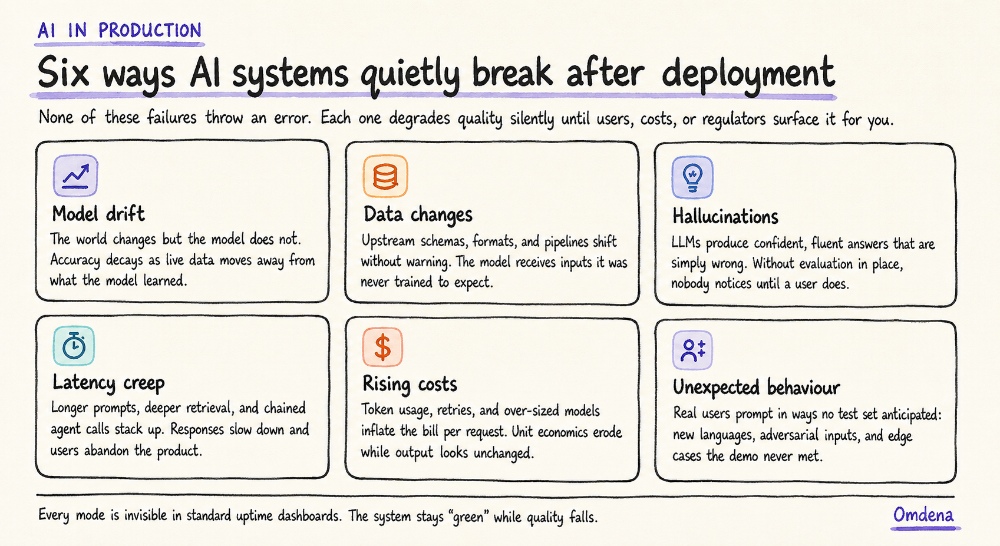 AI IN PRODUCTION

Six ways AI systems quietly break after deployment

None of these failures throw an error. Each one degrades quality silently until users, costs, or regulators surface it for you.

Model drift
The world changes but the model does not. Accuracy decays as live data moves away from what the model learned.

Data changes
Upstream schemas, formats, and pipelines shift without warning. The model receives inputs it was never trained to expect.

Hallucinations
LLMs produce confident, fluent answers that are simply wrong. Without evaluation in place, nobody notices until a user does.

Latency creep
Longer prompts, deeper retrieval, and chained agent calls stack up. Responses slow down and users abandon the product.

$

Rising costs
Token usage, retries, and over-sized models inflate the bill per request. Unit economics erode while output looks unchanged.

Unexpected behaviour
Real users prompt in ways no test set anticipated: new languages, adversarial inputs, and edge cases the demo never met.

Every mode is invisible in standard uptime dashboards. The system stays "green" while quality falls.

Omdena